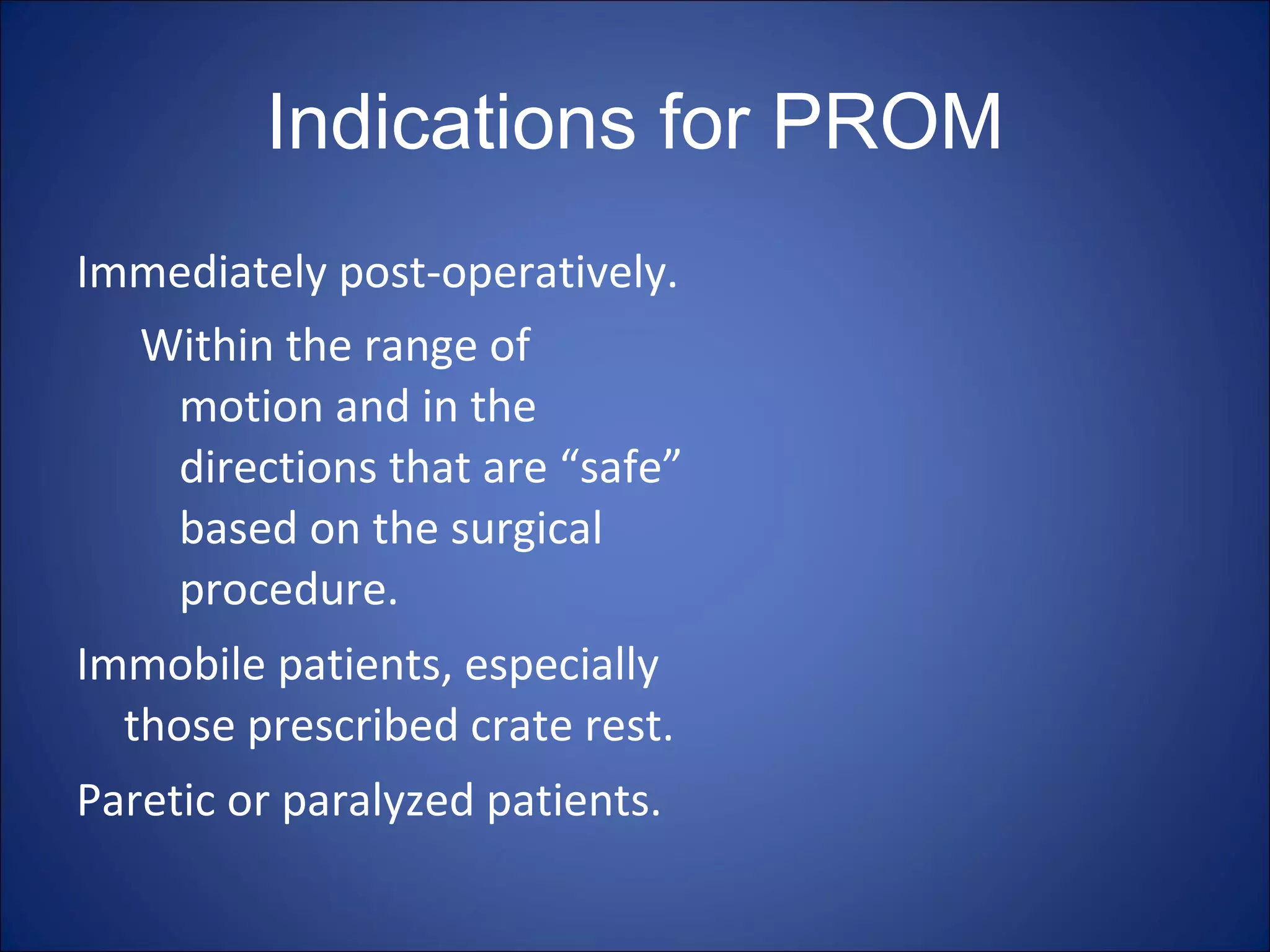 Indications for PROM

Immediately post-operatively.

Within the range of motion and in the directions that are “safe” based on the surgical procedure.

Immobile patients, especially those prescribed crate rest.

Paretic or paralyzed patients.